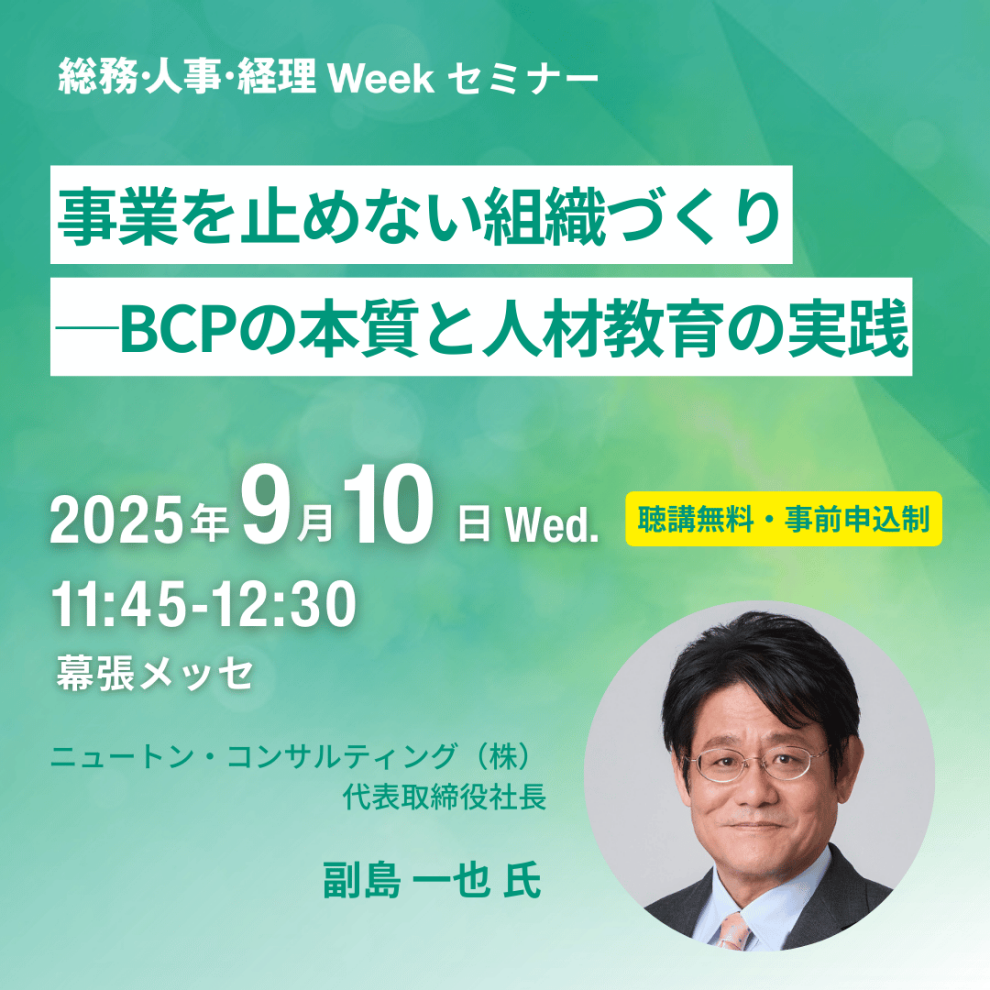 総務·人事·経理 Week セミナー

事業を止めない組織づくり
―BCPの本質と人材教育の実践

2025年9月10日 Wed.

聴講無料・事前申込制

11:45-12:30

幕張メッセ

ニュートン・コンサルティング（株）
代表取締役社長

副島 一也 氏